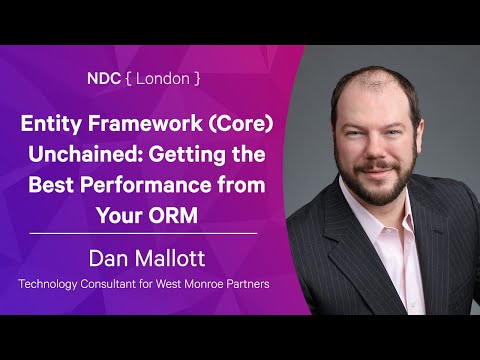 NDC { London }

Entity Framework (Core) Unchained: Getting the Best Performance from Your ORM

Dan Mallott

Technology Consultant for West Monroe Partners